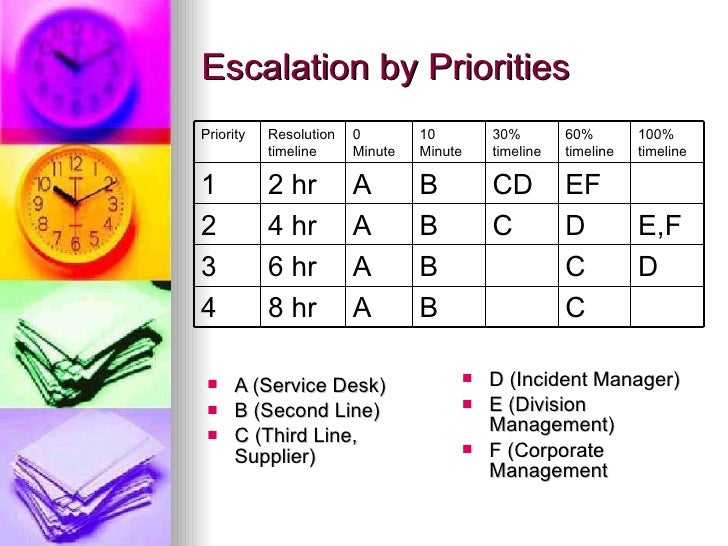 Escalation by Priorities

| Priority | Resolution timeline | 0 Minute | 10 Minute | 30% timeline | 60% timeline | 100% timeline |
|---|---|---|---|---|---|---|
| 1 | 2 hr | A | B | CD | EF | |
| 2 | 4 hr | A | B | C | D | E,F |
| 3 | 6 hr | A | B | | C | D |
| 4 | 8 hr | A | B | | C | |

- A (Service Desk)
- B (Second Line)
- C (Third Line, Supplier)

- D (Incident Manager)
- E (Division Management)
- F (Corporate Management